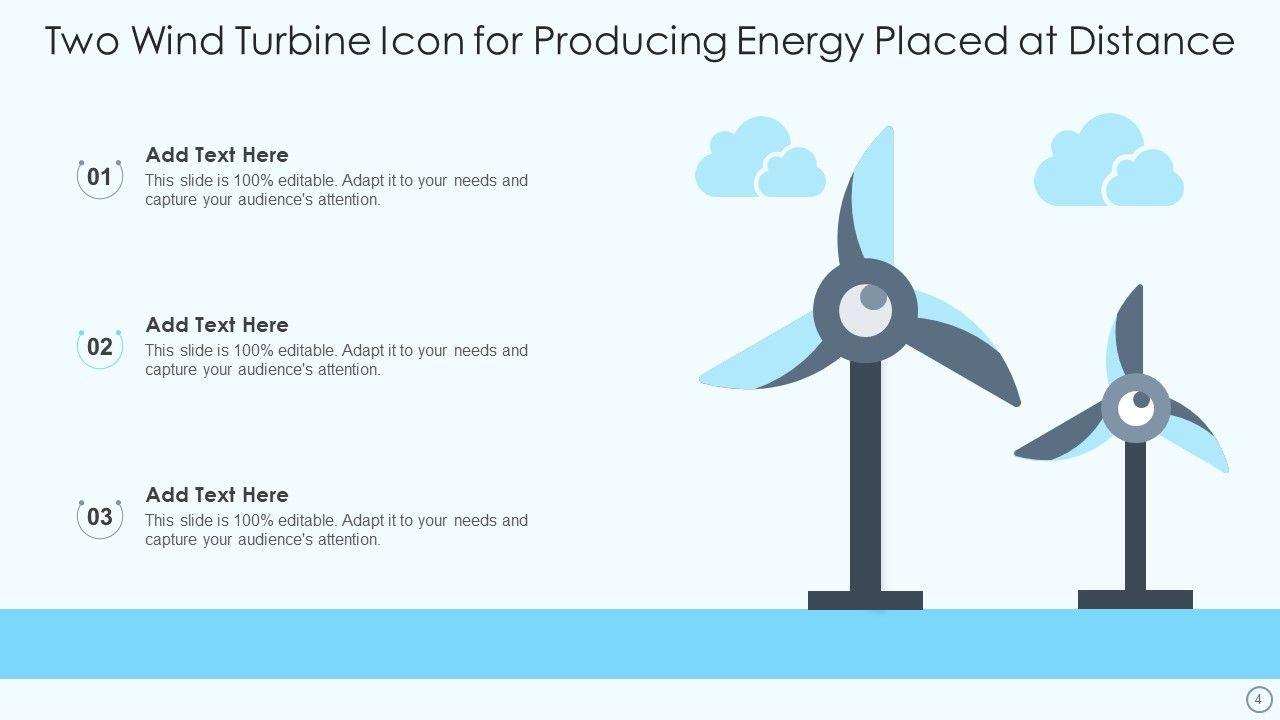 Two Wind Turbine Icon for Producing Energy Placed at Distance

01
Add Text Here
This slide is 100% editable. Adapt it to your needs and capture your audience's attention.

02
Add Text Here
This slide is 100% editable. Adapt it to your needs and capture your audience's attention.

03
Add Text Here
This slide is 100% editable. Adapt it to your needs and capture your audience's attention.

4